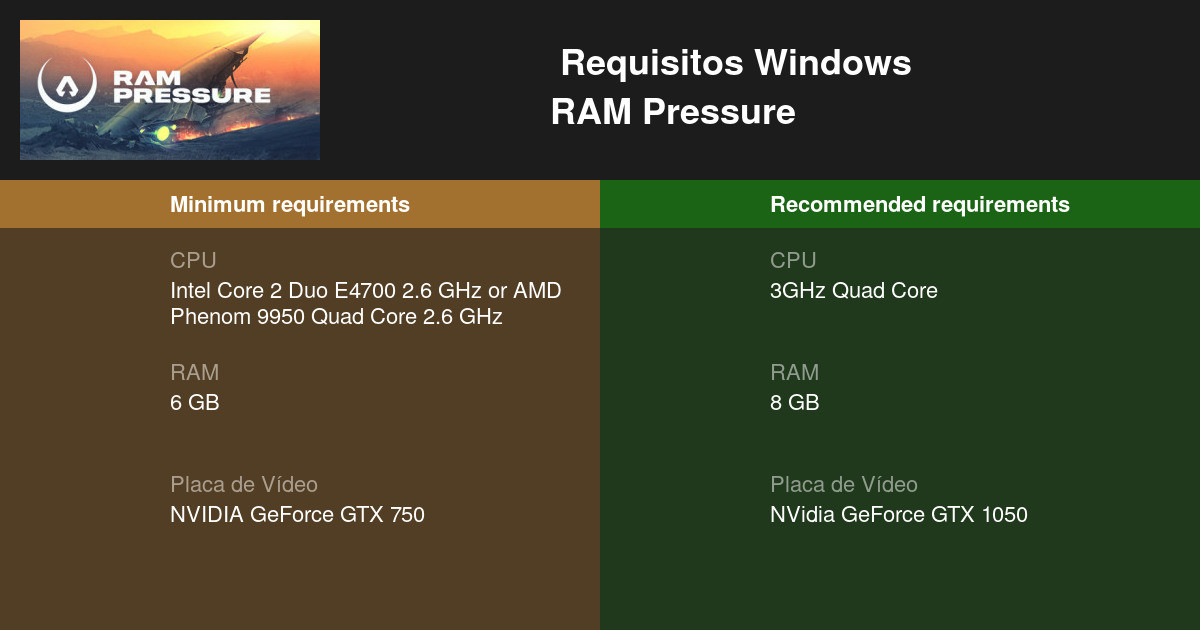 RAM PRESSURE

Requisitos Windows
RAM Pressure

Minimum requirements

CPU
Intel Core 2 Duo E4700 2.6 GHz or AMD Phenom 9950 Quad Core 2.6 GHz

RAM
6 GB

Placa de Vídeo
NVIDIA GeForce GTX 750

Recommended requirements

CPU
3GHz Quad Core

RAM
8 GB

Placa de Vídeo
NVidia GeForce GTX 1050